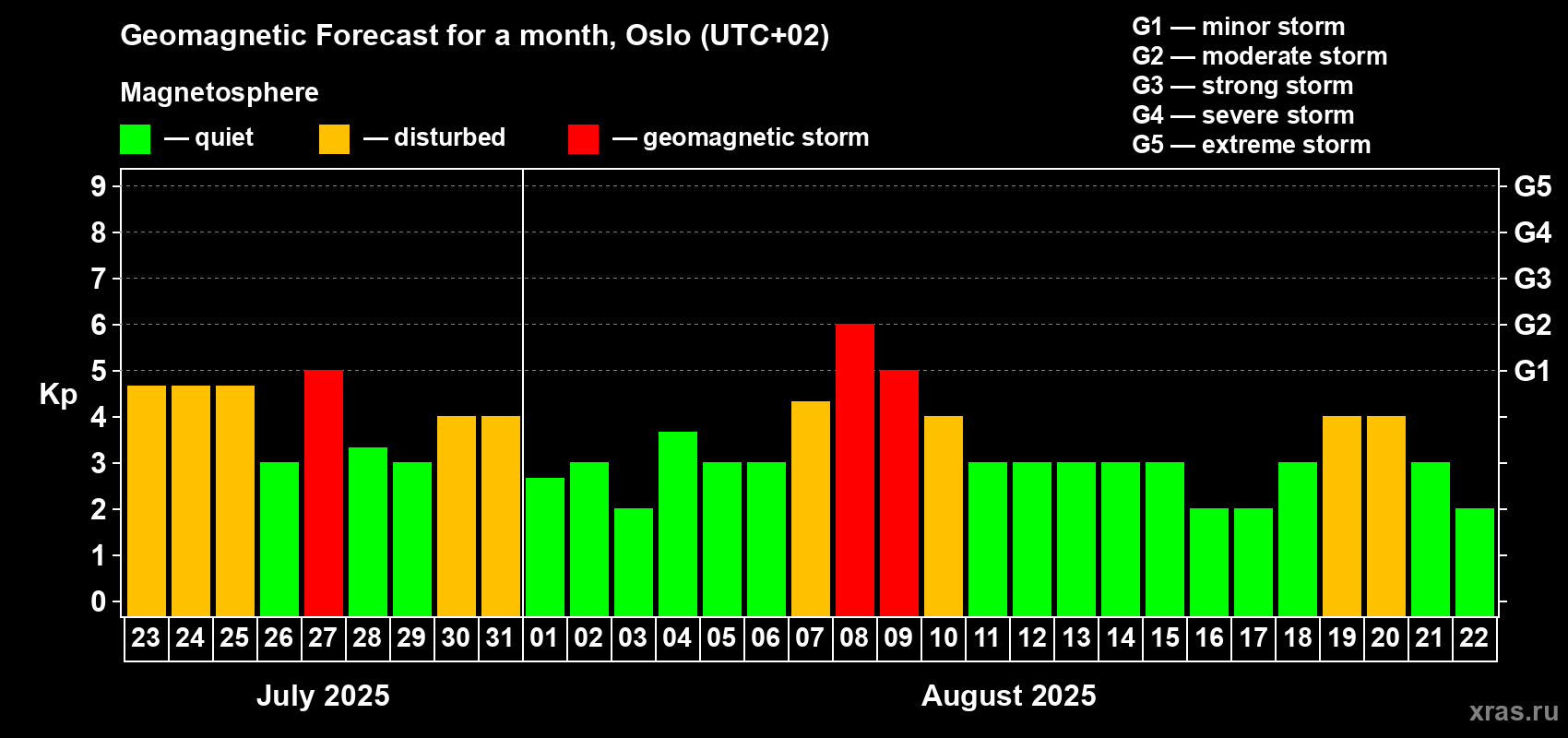 Geomagnetic Forecast for a month, Oslo (UTC+02)

Magnetosphere

— quiet — disturbed — geomagnetic storm

G1 — minor storm
G2 — moderate storm
G3 — strong storm
G4 — severe storm
G5 — extreme storm

Kp

9 8 7 6 5 4 3 2 1 0

G5 G4 G3 G2 G1

23 24 25 26 27 28 29 30 31 01 02 03 04 05 06 07 08 09 10 11 12 13 14 15 16 17 18 19 20 21 22

July 2025

August 2025

xras.ru